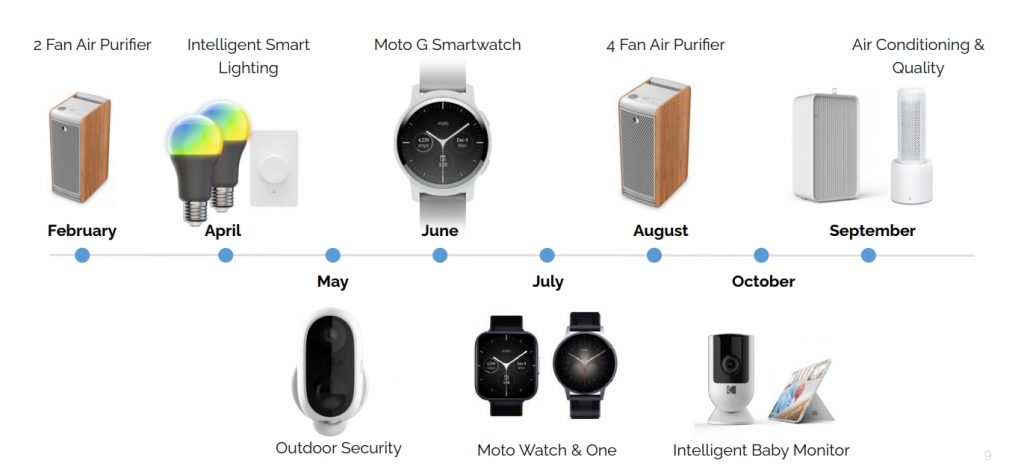 2 Fan Air Purifier

Intelligent Smart Lighting

Moto G Smartwatch

4 Fan Air Purifier

Air Conditioning & Quality

February

April

June

August

September

May

July

October

Outdoor Security

Moto Watch & One

Intelligent Baby Monitor

9